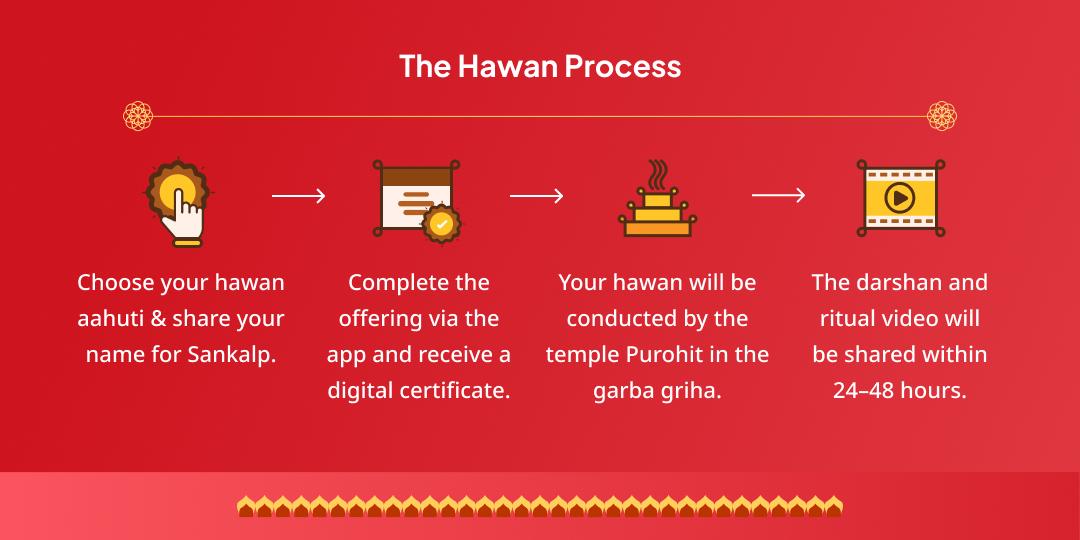 The Hawan Process

Choose your hawan aahuti & share your name for Sankalp.

Complete the offering via the app and receive a digital certificate.

Your hawan will be conducted by the temple Purohit in the garba griha.

The darshan and ritual video will be shared within 24–48 hours.